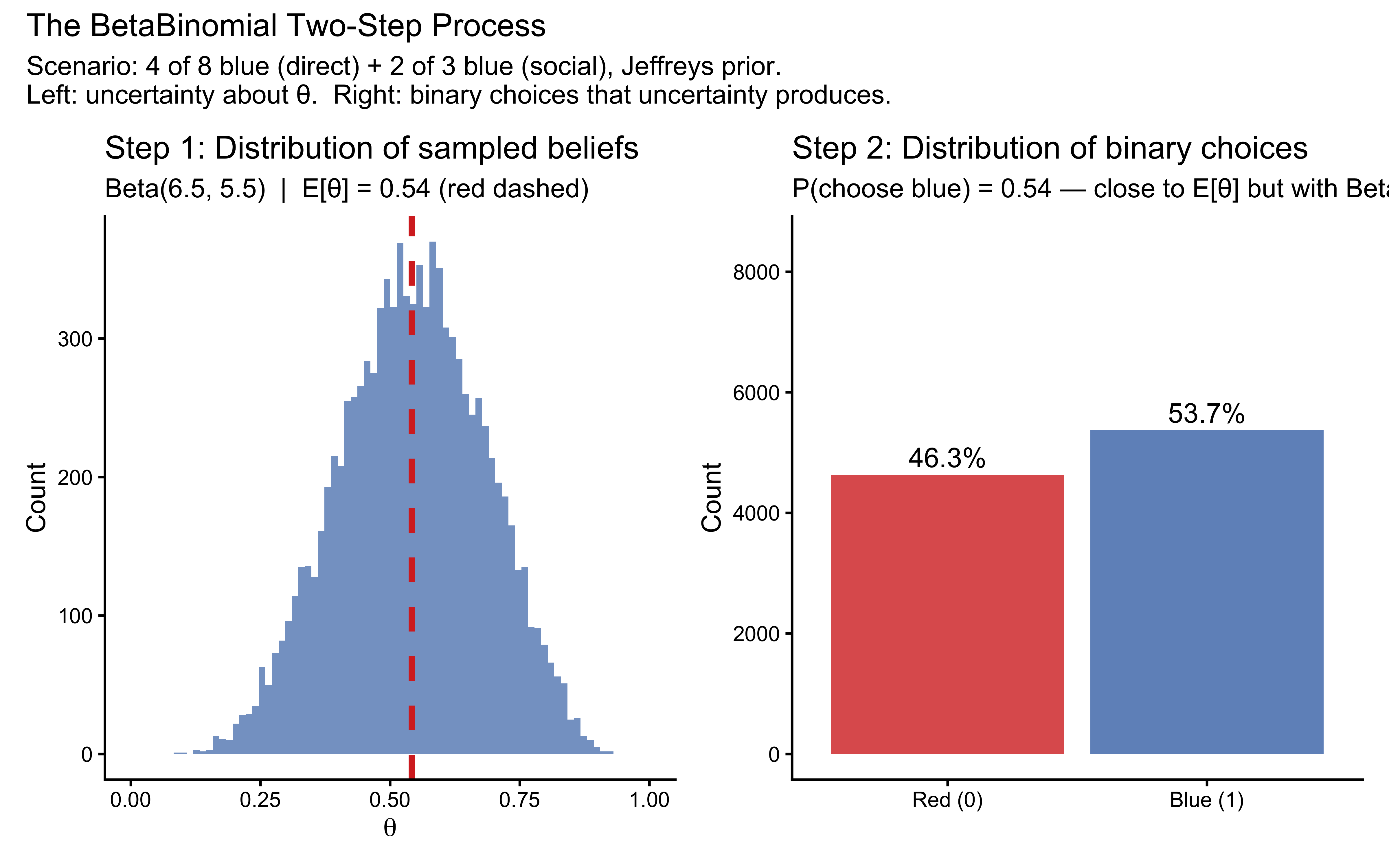 The BetaBinomial Two-Step Process

Scenario: 4 of 8 blue (direct) + 2 of 3 blue (social), Jeffreys prior.
Left: uncertainty about θ. Right: binary choices that uncertainty produces.

Step 1: Distribution of sampled beliefs

Beta(6.5, 5.5) | E[θ] = 0.54 (red dashed)

Count

300

200

100

0

0.00 0.25 0.50 0.75 1.00

θ

Step 2: Distribution of binary choices

P(choose blue) = 0.54 — close to E[θ] but with Beta

Count

8000

6000

4000

2000

0

46.3%

53.7%

Red (0)

Blue (1)